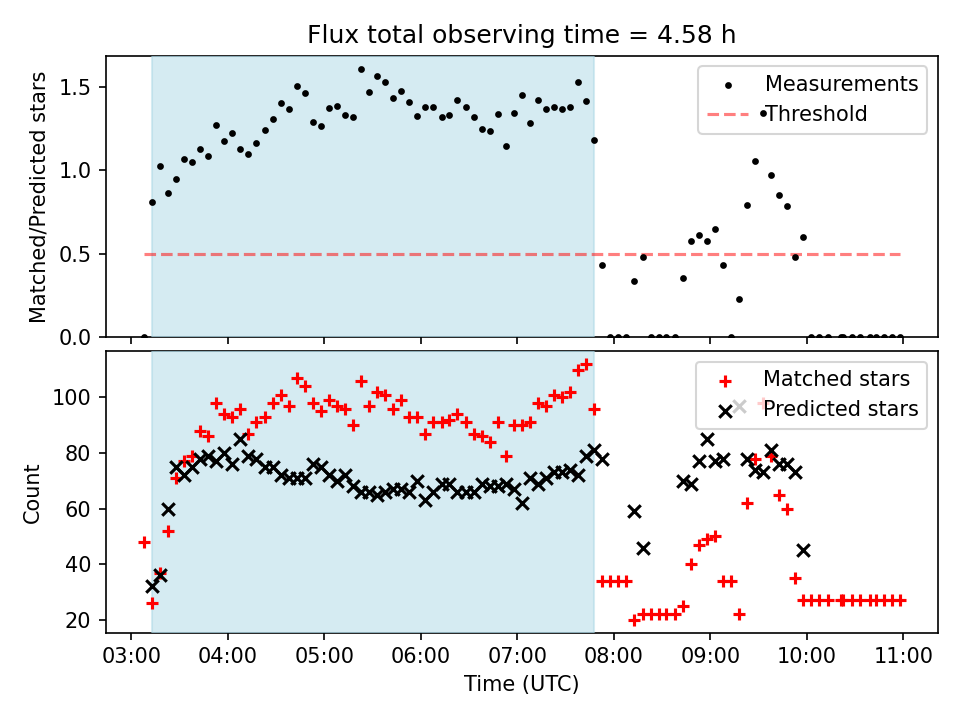 Flux total observing time = 4.58 h

Matched/Predicted stars

1.5
1.0
0.5
0.0

Measurements
Threshold

Count

100
80
60
40
20

Matched stars
Predicted stars

03:00 04:00 05:00 06:00 07:00 08:00 09:00 10:00 11:00

Time (UTC)